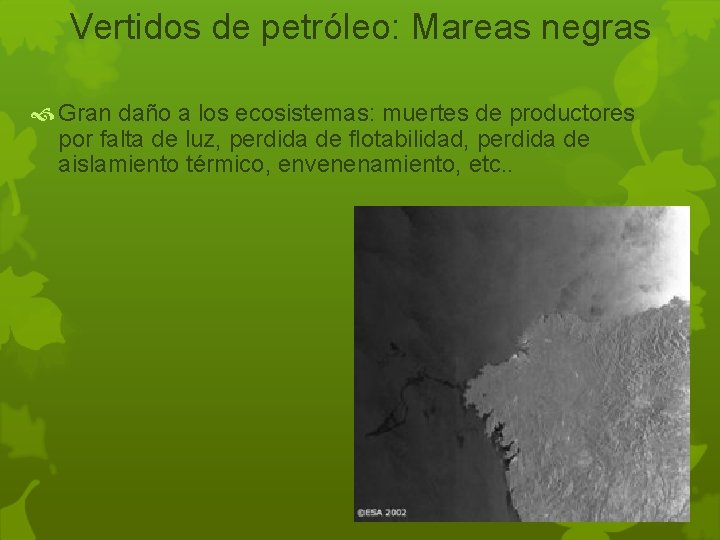 Vertidos de petróleo: Mareas negras

Gran daño a los ecosistemas: muertes de productores por falta de luz, perdida de flotabilidad, perdida de aislamiento térmico, envenenamiento, etc..

©ESA 2002